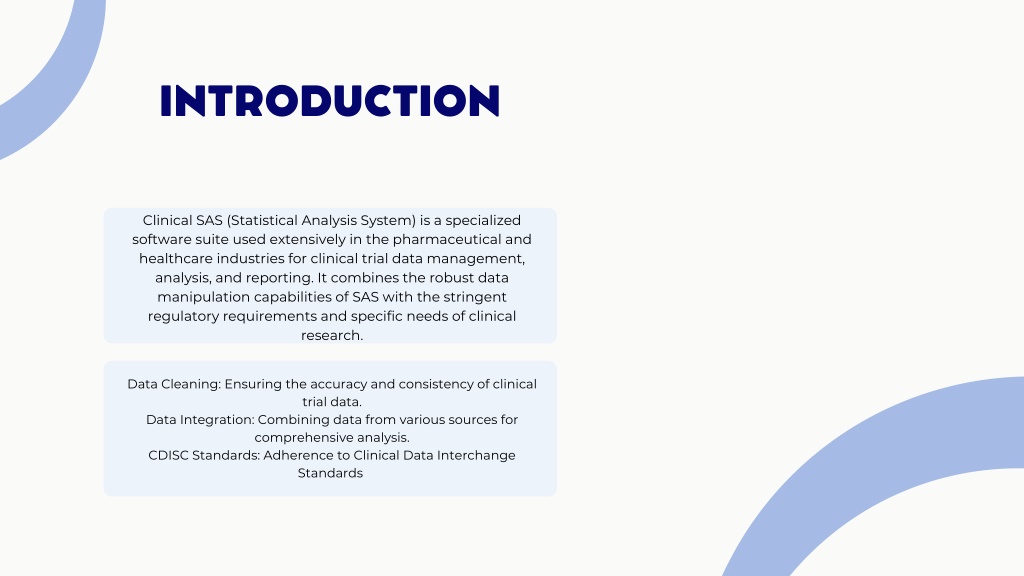 INTRODUCTION

Clinical SAS (Statistical Analysis System) is a specialized software suite used extensively in the pharmaceutical and healthcare industries for clinical trial data management, analysis, and reporting. It combines the robust data manipulation capabilities of SAS with the stringent regulatory requirements and specific needs of clinical research.

Data Cleaning: Ensuring the accuracy and consistency of clinical trial data.
Data Integration: Combining data from various sources for comprehensive analysis.
CDISC Standards: Adherence to Clinical Data Interchange Standards